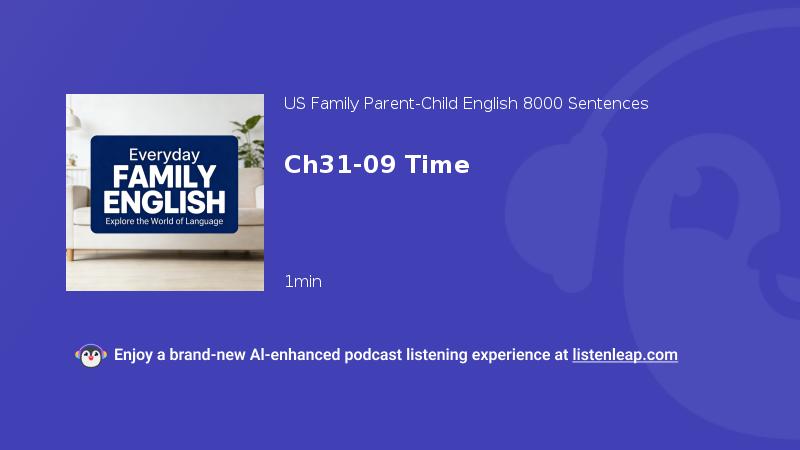 Everyday
FAMILY
ENGLISH
Explore the World of Language

US Family Parent-Child English 8000 Sentences

Ch31-09 Time

1min

Enjoy a brand-new AI-enhanced podcast listening experience at listenleap.com